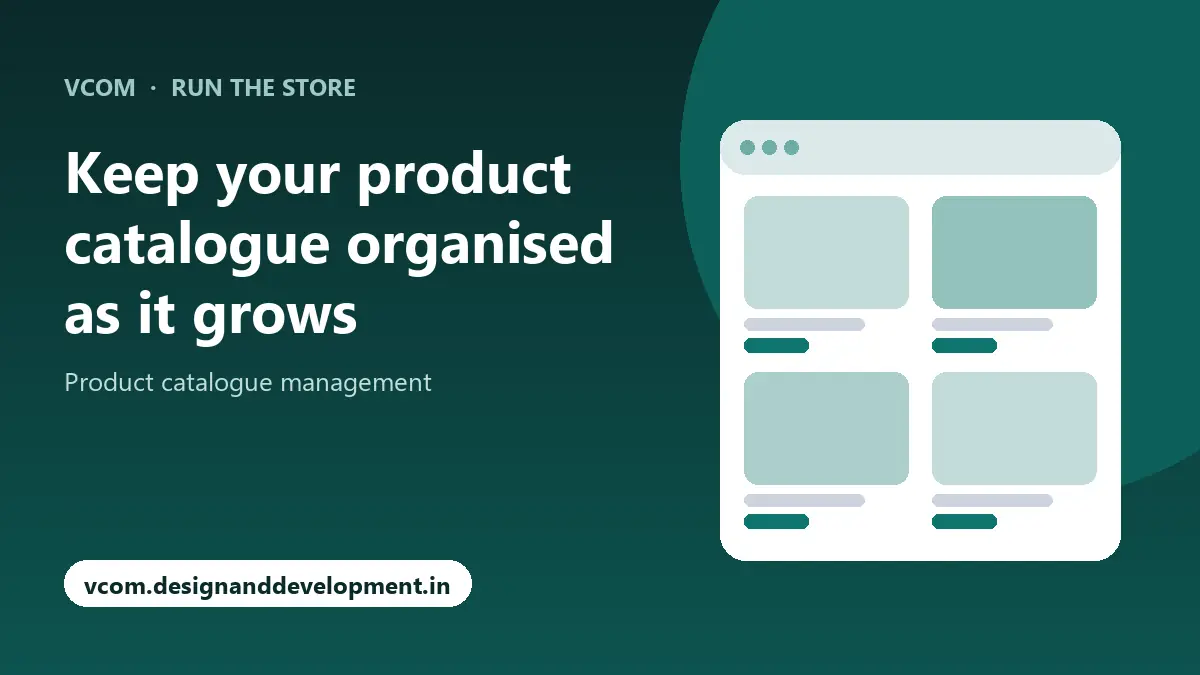 VCOM · RUN THE STORE

Keep your product catalogue organised as it grows

Product catalogue management

vcom.designanddevelopment.in